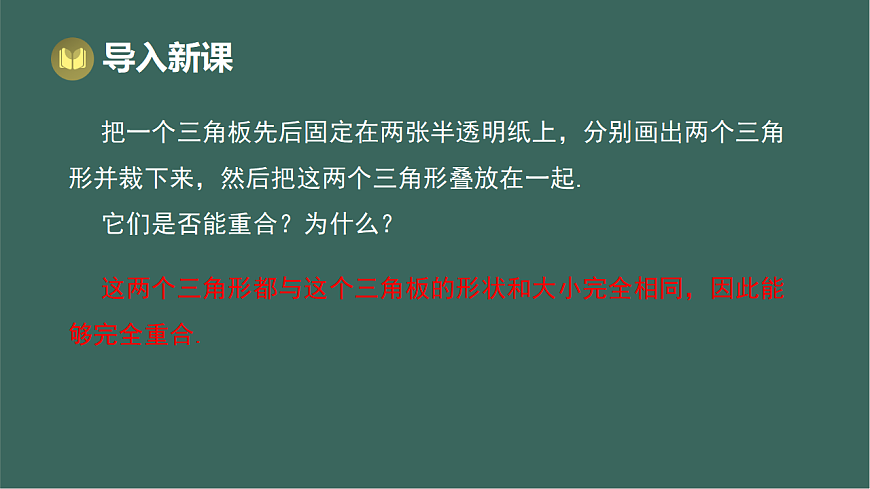 导入新课

把一个三角板先后固定在两张半透明纸上，分别画出两个三角形并裁下来，然后把这两个三角形叠放在一起.

它们是否能重合？为什么？

这两个三角形都与这个三角板的形状和大小完全相同，因此能够完全重合.